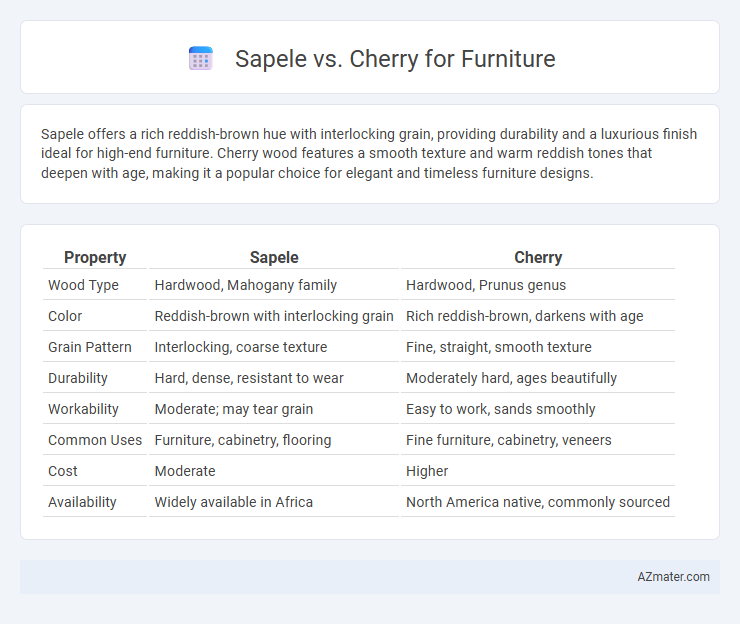 Sapele vs. Cherry for Furniture

Sapele offers a rich reddish-brown hue with interlocking grain, providing durability and a luxurious finish ideal for high-end furniture. Cherry wood features a smooth texture and warm reddish tones that deepen with age, making it a popular choice for elegant and timeless furniture designs.

| Property | Sapele | Cherry |
|---|---|---|
| Wood Type | Hardwood, Mahogany family | Hardwood, Prunus genus |
| Color | Reddish-brown with interlocking grain | Rich reddish-brown, darkens with age |
| Grain Pattern | Interlocking, coarse texture | Fine, straight, smooth texture |
| Durability | Hard, dense, resistant to wear | Moderately hard, ages beautifully |
| Workability | Moderate; may tear grain | Easy to work, sands smoothly |
| Common Uses | Furniture, cabinetry, flooring | Fine furniture, cabinetry, veneers |
| Cost | Moderate | Higher |
| Availability | Widely available in Africa | North America native, commonly sourced |

AZmater.com